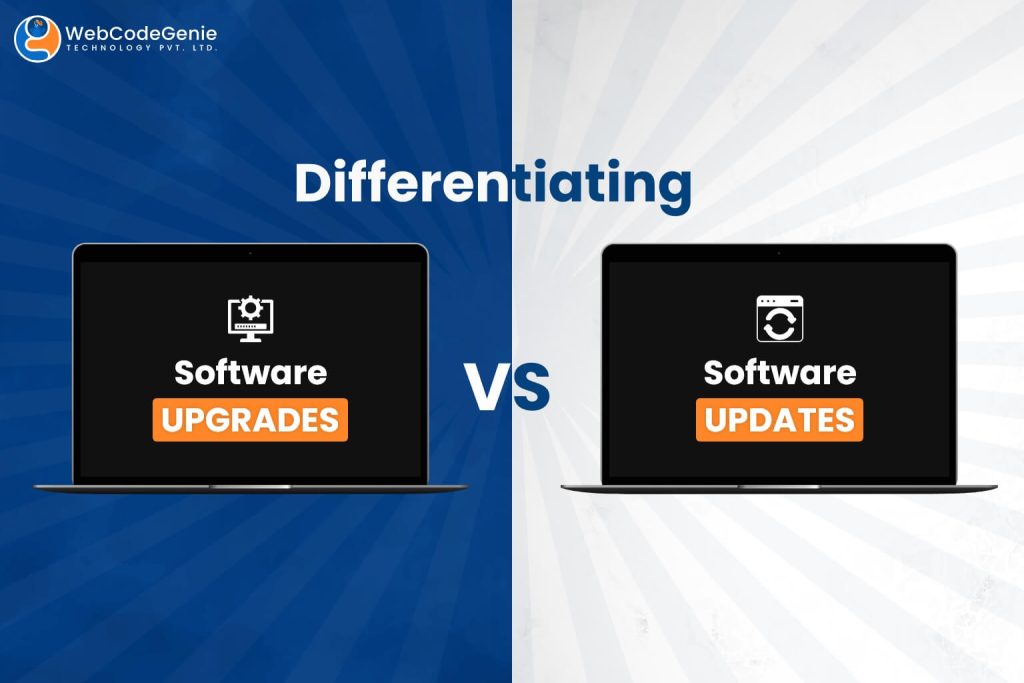 WebCodeGenie
TECHNOLOGY PVT. LTD.

Differentiating

Software
UPGRADES

VS

Software
UPDATES